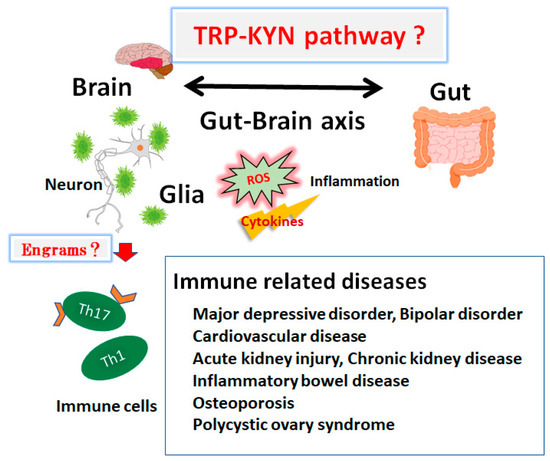 TRP-KYN pathway ?

Brain

Gut

Gut-Brain axis

Neuron

Glia

ROS

Inflammation

Cytokines

Engrams ?

Th17

Th1

Immune cells

Immune related diseases

Major depressive disorder, Bipolar disorder
Cardiovascular disease
Acute kidney injury, Chronic kidney disease
Inflammatory bowel disease
Osteoporosis
Polycystic ovary syndrome